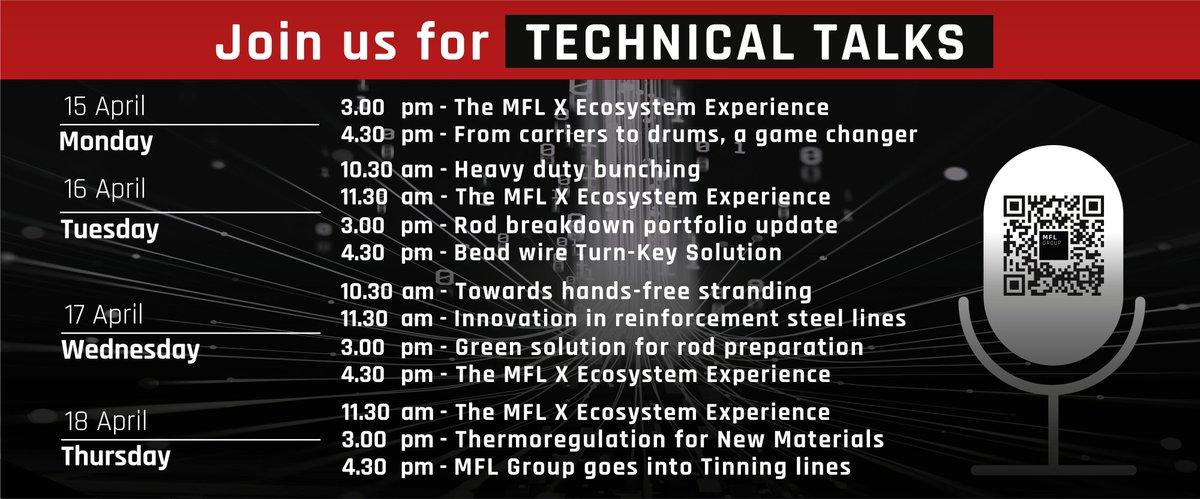 Join us for TECHNICAL TALKS

15 April
Monday

3.00 pm - The MFL X Ecosystem Experience
4.30 pm - From carriers to drums, a game changer

16 April
Tuesday

10.30 am - Heavy duty bunching
11.30 am - The MFL X Ecosystem Experience
3.00 pm - Rod breakdown portfolio update
4.30 pm - Bead wire Turn-Key Solution

17 April
Wednesday

10.30 am - Towards hands-free stranding
11.30 am - Innovation in reinforcement steel lines
3.00 pm - Green solution for rod preparation
4.30 pm - The MFL X Ecosystem Experience

18 April
Thursday

11.30 am - The MFL X Ecosystem Experience
3.00 pm - Thermoregulation for New Materials
4.30 pm - MFL Group goes into Tinning lines

MFL GROUP